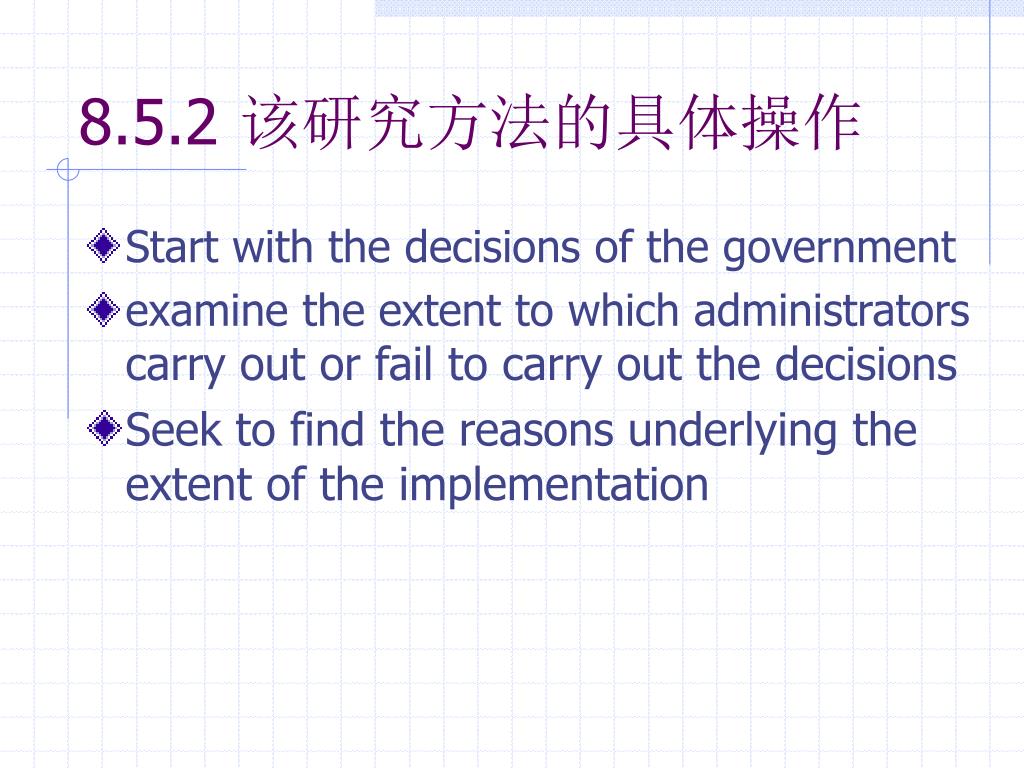 8.5.2 该研究方法的具体操作

Start with the decisions of the government

examine the extent to which administrators carry out or fail to carry out the decisions

Seek to find the reasons underlying the extent of the implementation